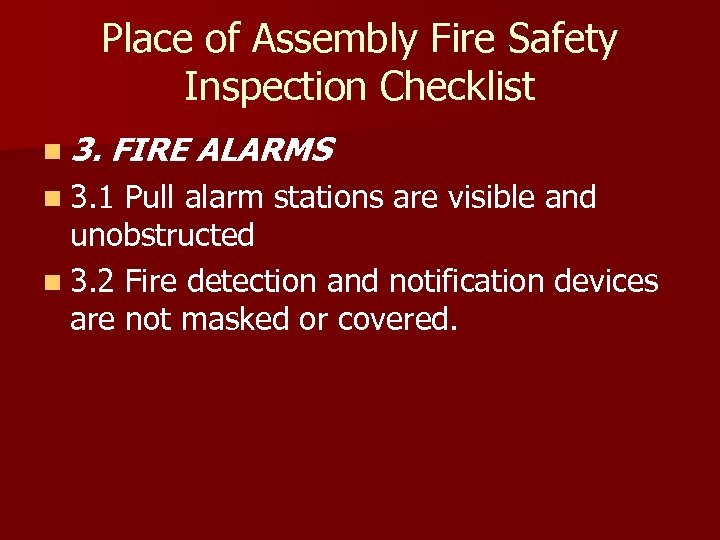 Place of Assembly Fire Safety Inspection Checklist

3. FIRE ALARMS

3.1 Pull alarm stations are visible and unobstructed

3.2 Fire detection and notification devices are not masked or covered.